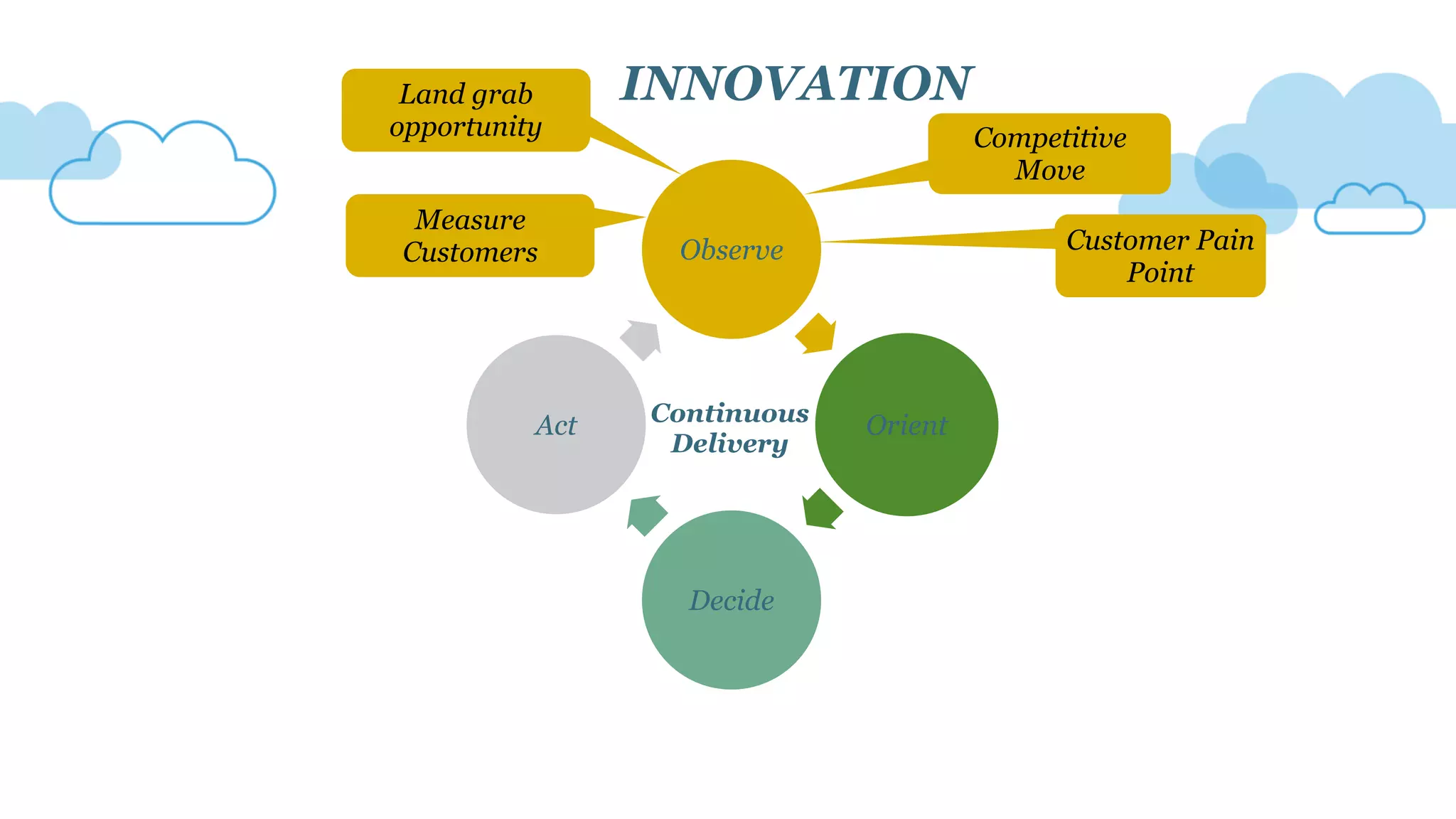 INNOVATION

Land grab opportunity

Measure Customers

Competitive Move

Customer Pain Point

Observe

Orient

Decide

Act

Continuous Delivery